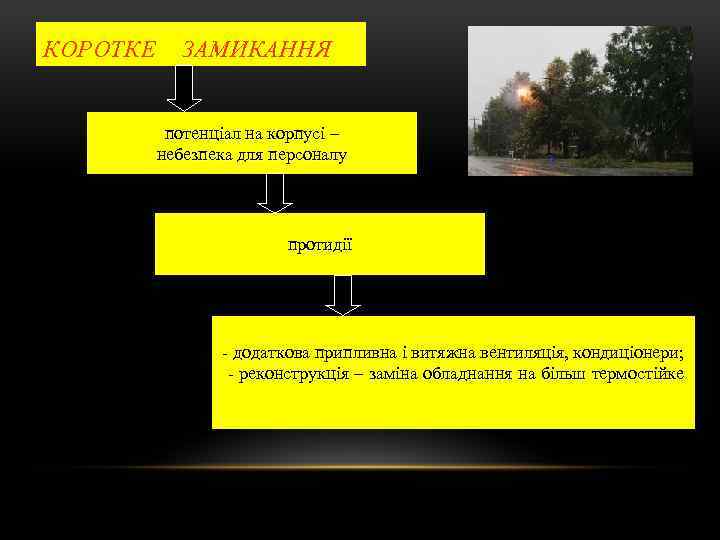 КОРОТКЕ ЗАМИКАННЯ

потенціал на корпусі – небезпека для персоналу

протидії

- додаткова припливна і витяжна вентиляція, кондиціонери;
- реконструкція – заміна обладнання на більш термостійке